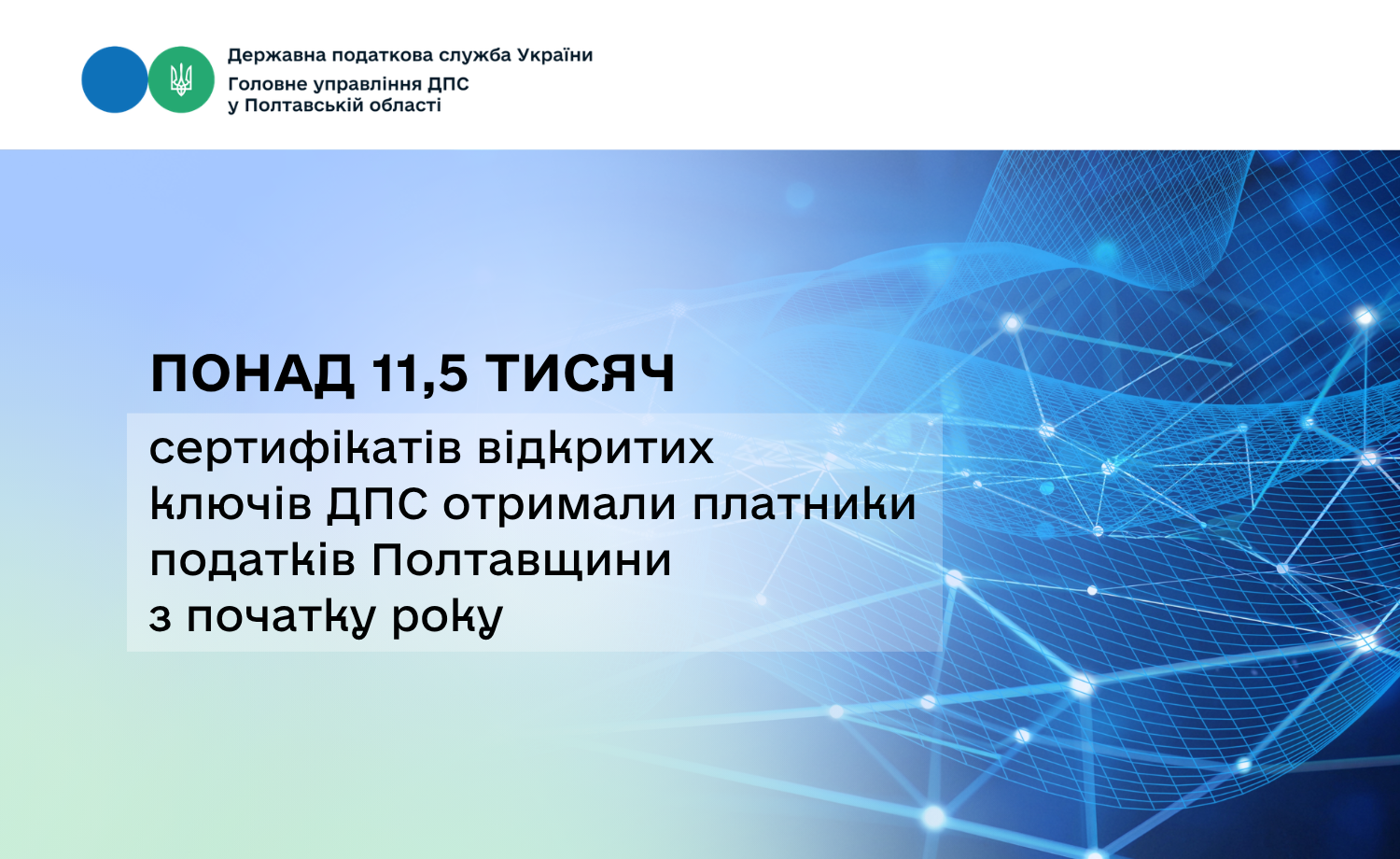 Державна податкова служба України
Головне управління ДПС у Полтавській області

ПОНАД 11,5 ТИСЯЧ

сертифікатів відкритих ключів ДПС отримали платники податків Полтавщини з початку року